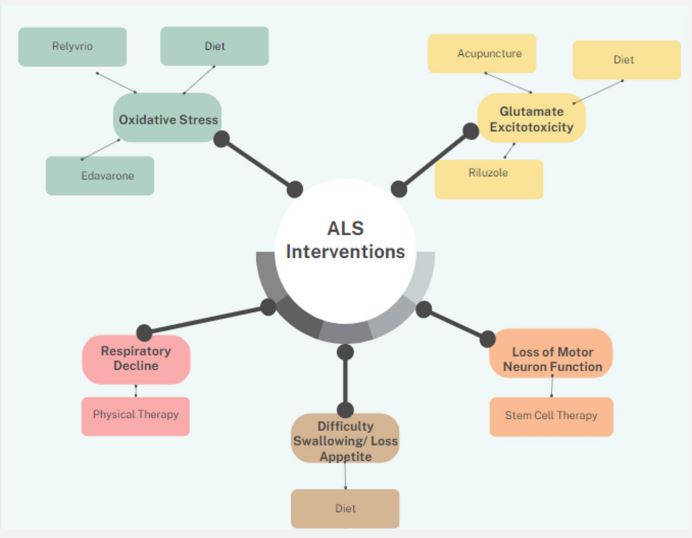 Relyvrio

Diet

Oxidative Stress

Edavarone

Acupuncture

Diet

Glutamate Excitotoxicity

Riluzole

ALS Interventions

Respiratory Decline

Physical Therapy

Difficulty Swallowing/ Loss Appetite

Diet

Loss of Motor Neuron Function

Stem Cell Therapy